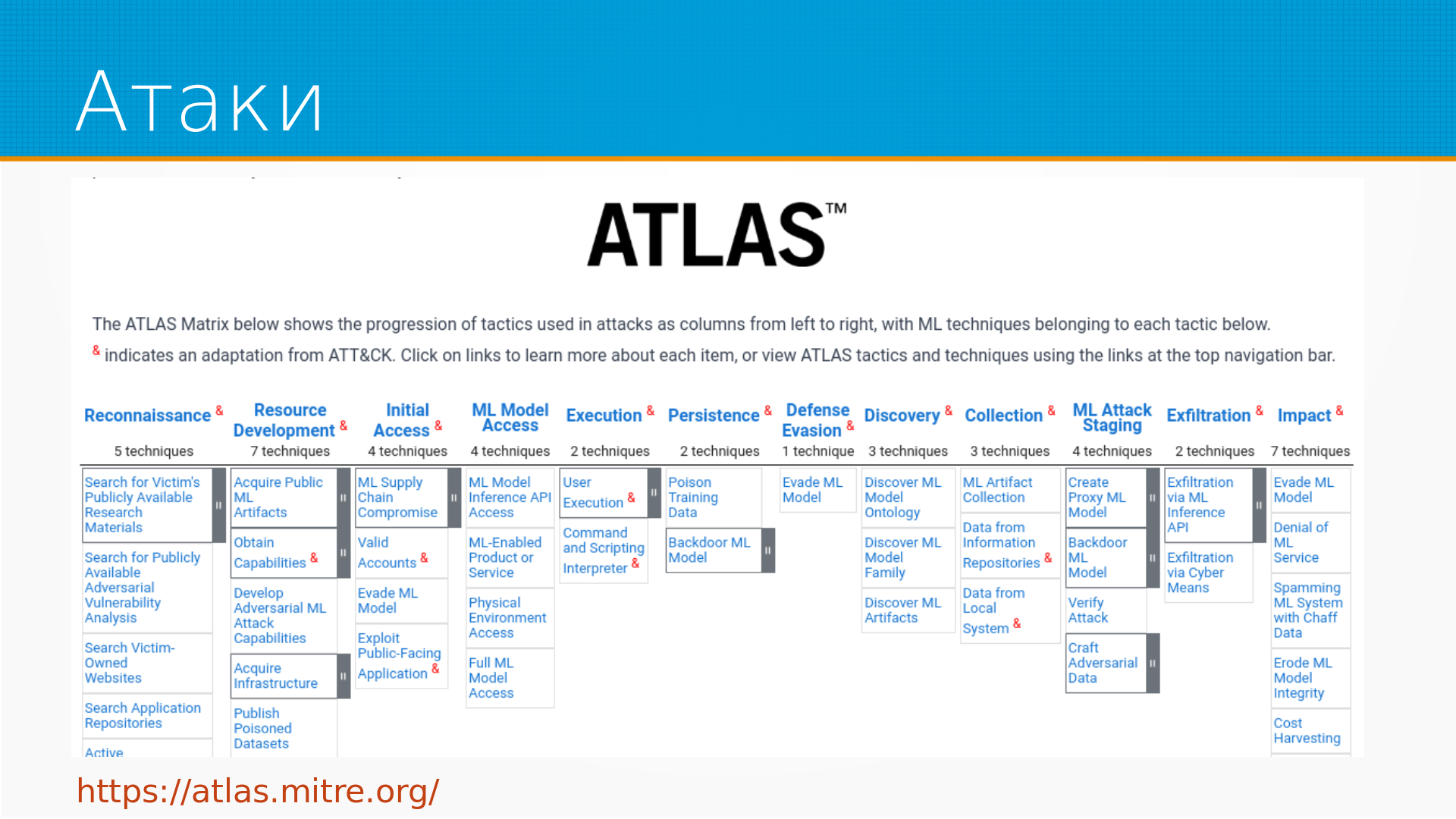 Атаки

ATLAS™

The ATLAS Matrix below shows the progression of tactics used in attacks as columns from left to right, with ML techniques belonging to each tactic below. & indicates an adaptation from ATT&CK. Click on links to learn more about each item, or view ATLAS tactics and techniques using the links at the top navigation bar.

| Reconnaissance & | Resource Development & | Initial Access & | ML Model Access | Execution & | Persistence & | Defense Evasion & | Discovery & | Collection & | ML Attack Staging | Exfiltration & | Impact & |
|---|---|---|---|---|---|---|---|---|---|---|---|
| 5 techniques | 7 techniques | 4 techniques | 4 techniques | 2 techniques | 2 techniques | 1 technique | 3 techniques | 3 techniques | 4 techniques | 2 techniques | 7 techniques |
| Search for Victim's Publicly Available Research Materials | Acquire Public ML Artifacts | ML Supply Chain Compromise | ML Model Inference API Access | User Execution & | Poison Training Data | Evade ML Model | Discover ML Model Ontology | ML Artifact Collection | Create Proxy ML Model | Exfiltration via ML Inference API | Evade ML Model |
| Search for Publicly Available Adversarial Vulnerability Analysis | Obtain Capabilities & | Valid Accounts & | ML-Enabled Product or Service | Command and Scripting Interpreter & | Backdoor ML Model | | Discover ML Model Family | Data from Information Repositories & | Backdoor ML Model | Exfiltration via Cyber Means | Denial of ML Service |
| Search Victim-Owned Websites | Develop Adversarial ML Attack Capabilities | Evade ML Model | Physical Environment Access | | | | Discover ML Artifacts | Data from Local System & | Verify Attack | | Spamming ML System with Chaff Data |
| Search Application Repositories | Acquire Infrastructure | Exploit Public-Facing Application & | Full ML Model Access | | | | | | Craft Adversarial Data | | Erode ML Model Integrity |
| Active | Publish Poisoned Datasets | | | | | | | | | | Cost Harvesting |

https://atlas.mitre.org/